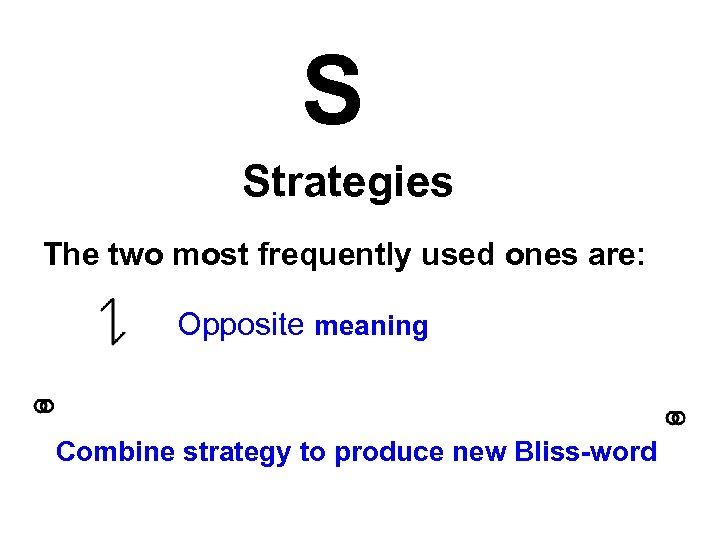 S

Strategies

The two most frequently used ones are:

Opposite meaning

Combine strategy to produce new Bliss-word